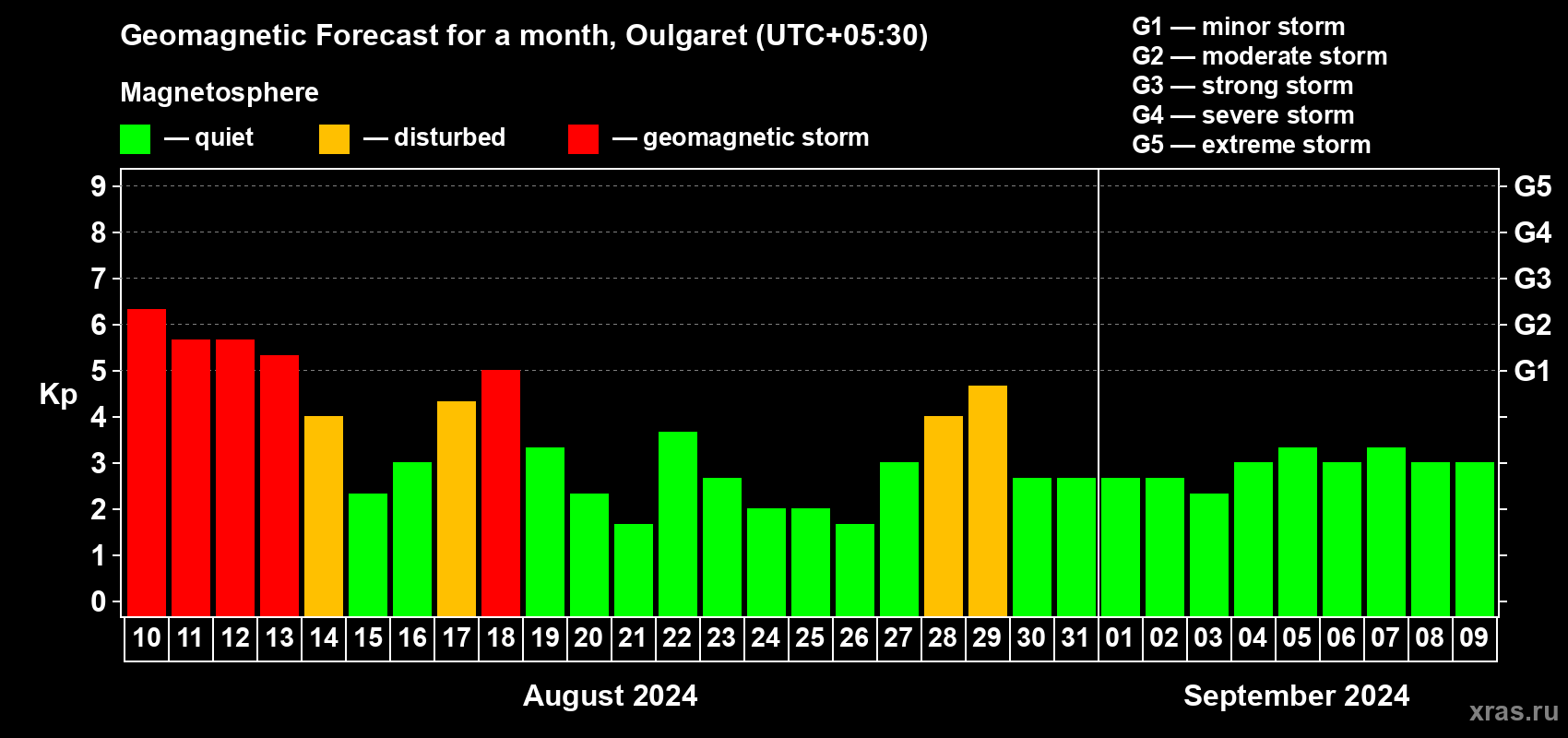 Geomagnetic Forecast for a month, Oulgaret (UTC+05:30)

Magnetosphere

— quiet — disturbed — geomagnetic storm

G1 — minor storm
G2 — moderate storm
G3 — strong storm
G4 — severe storm
G5 — extreme storm

Kp

9
8
7
6
5
4
3
2
1
0

G5
G4
G3
G2
G1

10 11 12 13 14 15 16 17 18 19 20 21 22 23 24 25 26 27 28 29 30 31 01 02 03 04 05 06 07 08 09

August 2024

September 2024

xras.ru